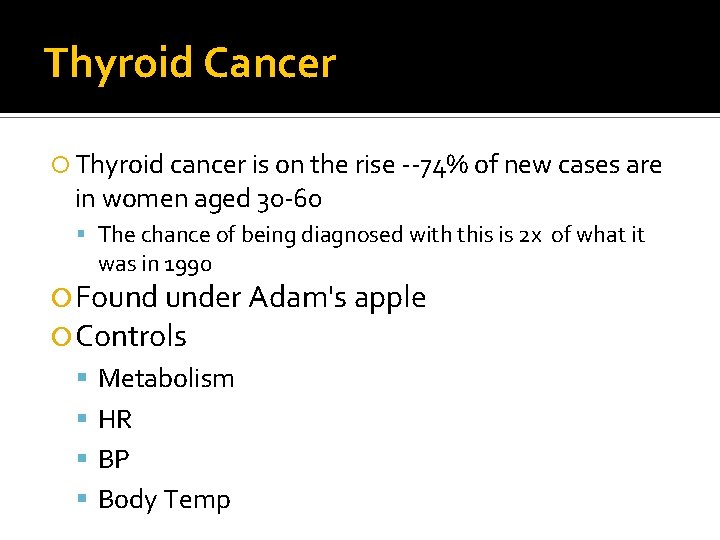 Thyroid Cancer

Thyroid cancer is on the rise --74% of new cases are in women aged 30-60

The chance of being diagnosed with this is 2x of what it was in 1990

Found under Adam's apple

Controls

Metabolism

HR

BP

Body Temp